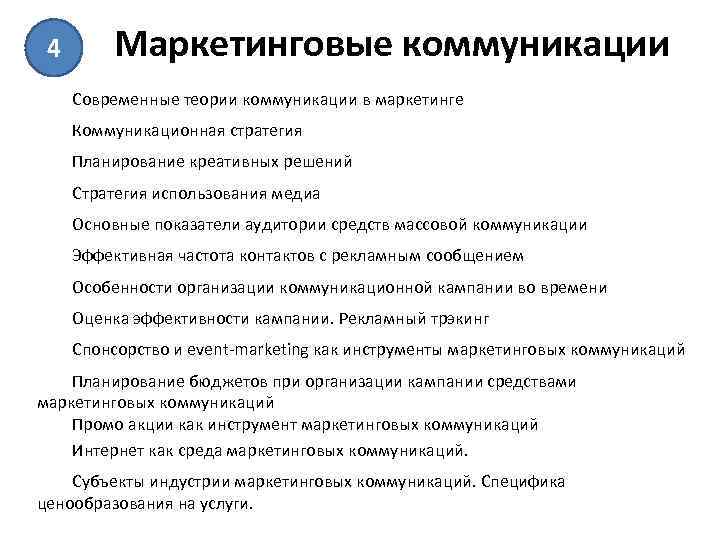 4

Маркетинговые коммуникации

Современные теории коммуникации в маркетинге

Коммуникационная стратегия

Планирование креативных решений

Стратегия использования медиа

Основные показатели аудитории средств массовой коммуникации

Эффективная частота контактов с рекламным сообщением

Особенности организации коммуникационной кампании во времени

Оценка эффективности кампании. Рекламный трэкинг

Спонсорство и event-marketing как инструменты маркетинговых коммуникаций

Планирование бюджетов при организации кампании средствами маркетинговых коммуникаций

Промо акции как инструмент маркетинговых коммуникаций

Интернет как среда маркетинговых коммуникаций.

Субъекты индустрии маркетинговых коммуникаций. Специфика ценообразования на услуги.